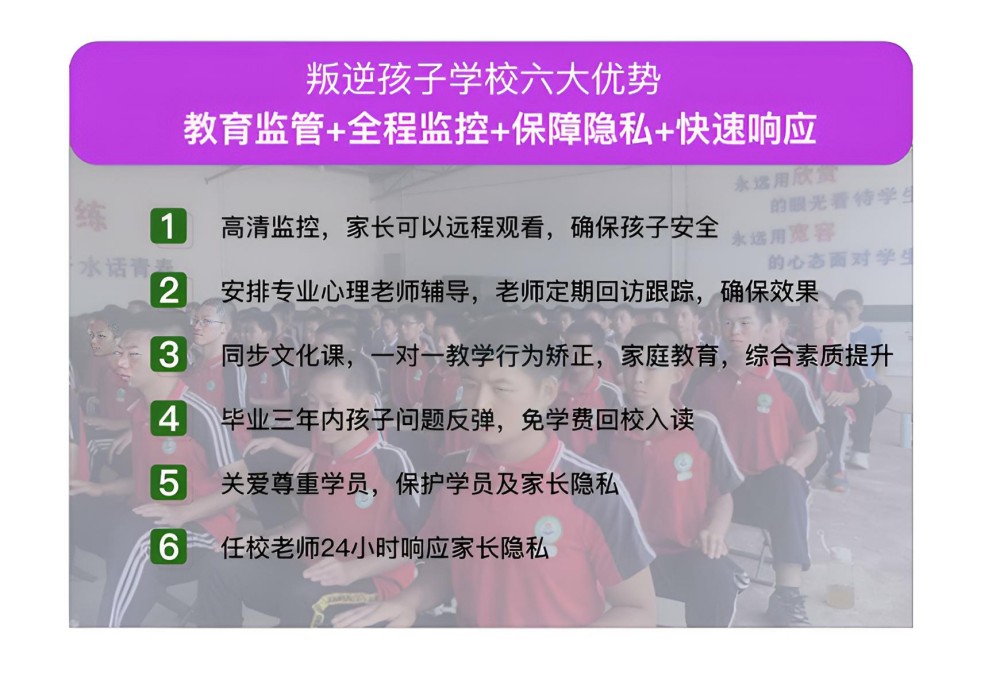 叛逆孩子学校六大优势
教育监管+全程监控+保障隐私+快速响应

练
水话青春

永远用欣赏的眼光看待学生
永远用宽容的心态面对学生

1 高清监控，家长可以远程观看，确保孩子安全
2 安排专业心理老师辅导，老师定期回访跟踪，确保效果
3 同步文化课，一对一教学行为矫正，家庭教育，综合素质提升
4 毕业三年内孩子问题反弹，免学费回校入读
5 关爱尊重学员，保护学员及家长隐私
6 任校老师24小时响应家长隐私